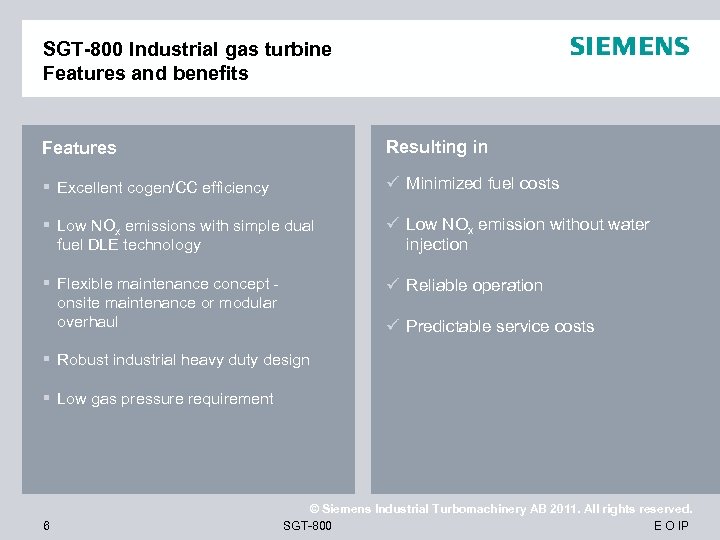 SGT-800 Industrial gas turbine
Features and benefits

SIEMENS

Features

▪ Excellent cogen/CC efficiency

▪ Low $NO_x$ emissions with simple dual fuel DLE technology

▪ Flexible maintenance concept - onsite maintenance or modular overhaul

▪ Robust industrial heavy duty design

▪ Low gas pressure requirement

Resulting in

✓ Minimized fuel costs

✓ Low $NO_x$ emission without water injection

✓ Reliable operation

✓ Predictable service costs

© Siemens Industrial Turbomachinery AB 2011. All rights reserved.

6

SGT-800

E O IP